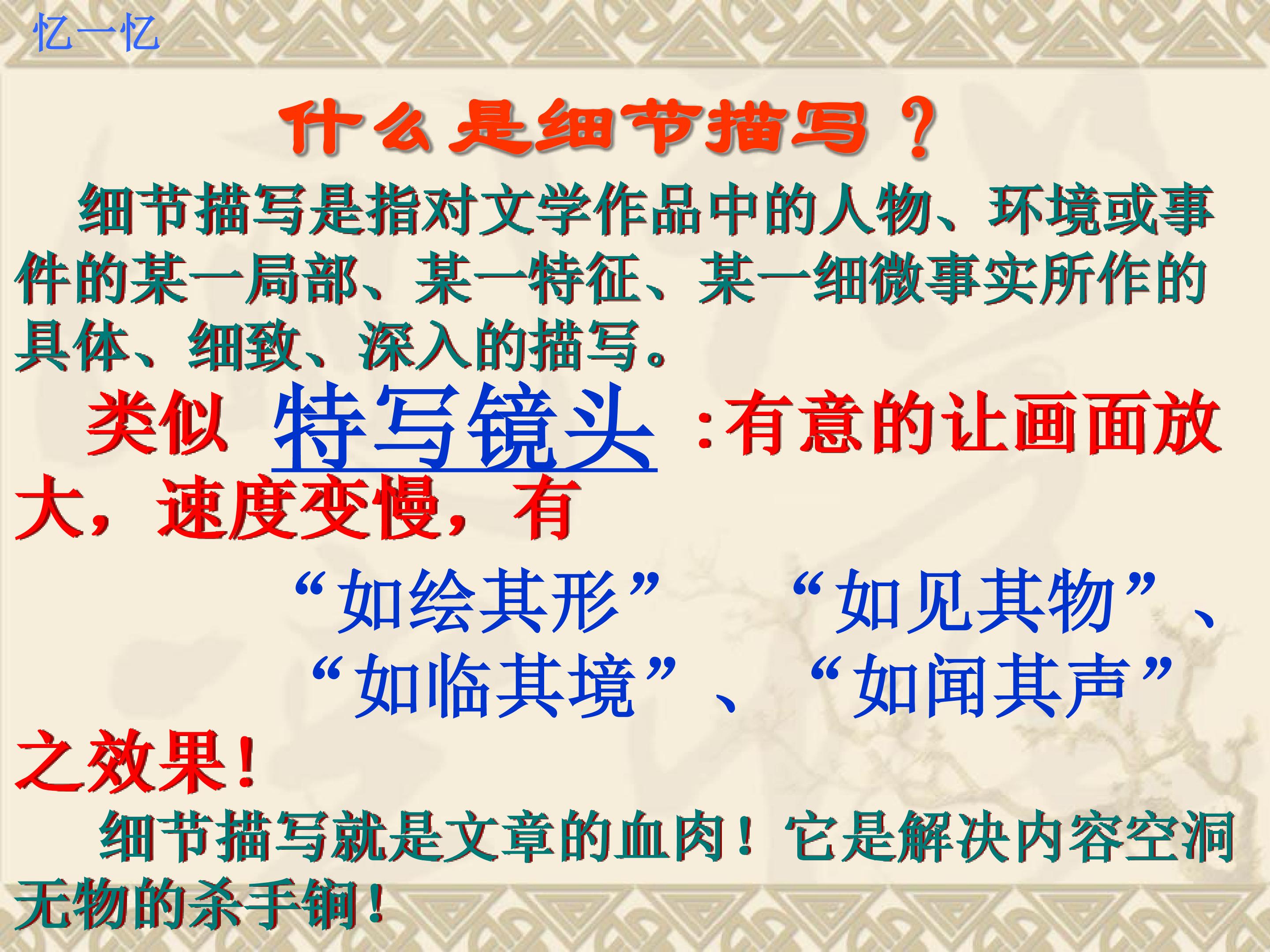 忆一忆

什么是细节描写？

细节描写是指对文学作品中的人物、环境或事件的某一局部、某一特征、某一细微事实所作的具体、细致、深入的描写。

类似 特写镜头 :有意的让画面放大，速度变慢，有

“如绘其形” “如见其物”、“如临其境”、“如闻其声”

之效果!

细节描写就是文章的血肉！它是解决内容空洞无物的杀手锏!